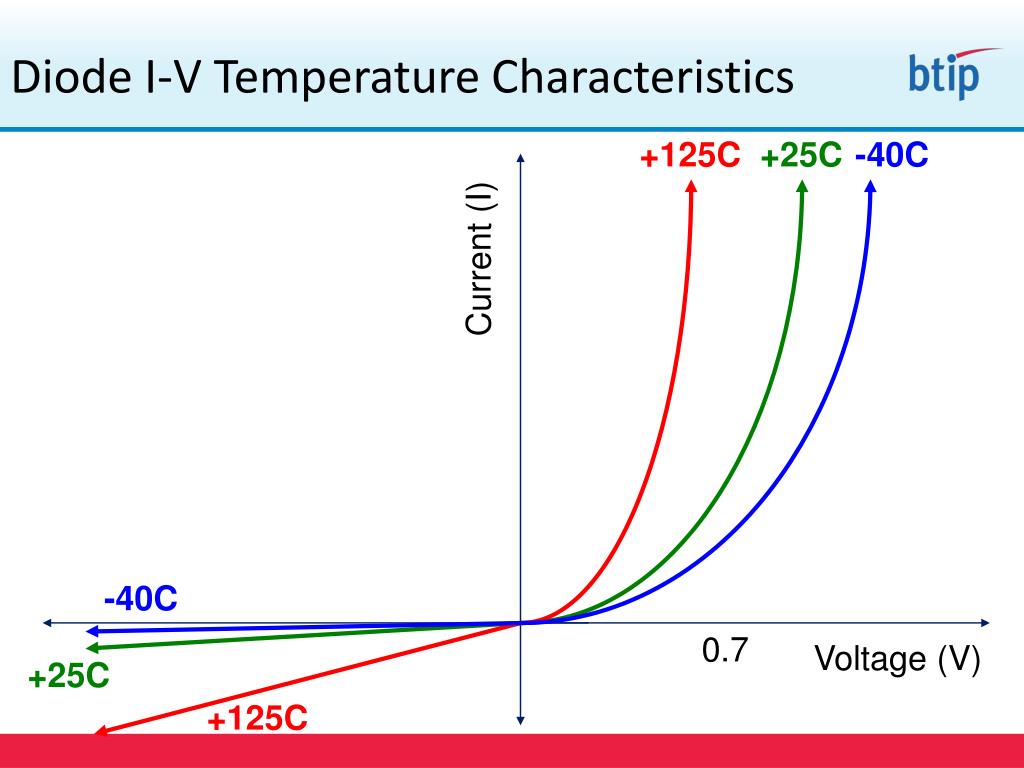 Diode I-V Temperature Characteristics

btip

+125C +25C -40C

Current (I)

-40C

+25C

+125C

0.7

Voltage (V)